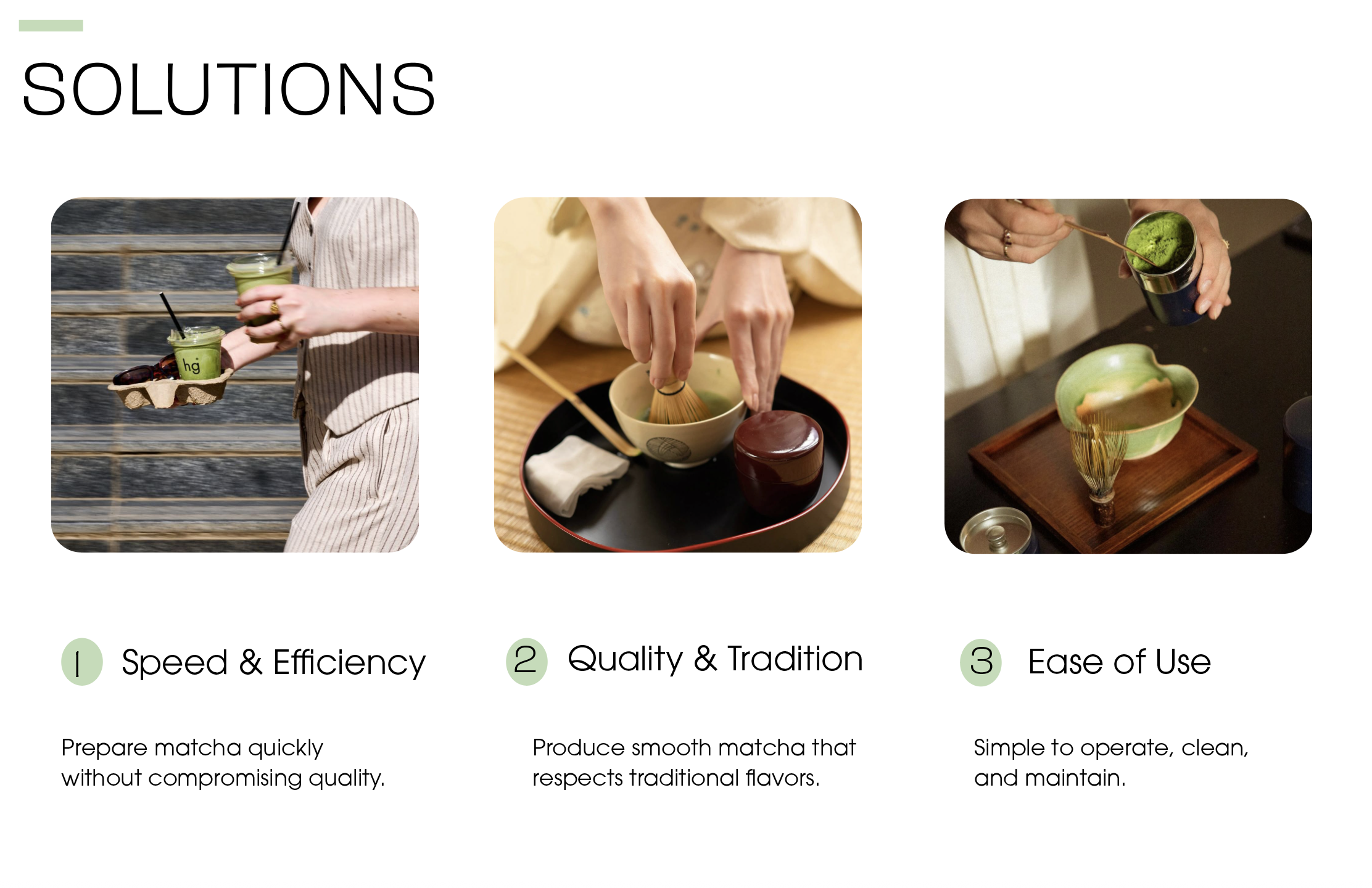 SOLUTIONS

hg

1 Speed & Efficiency

Prepare matcha quickly without compromising quality.

2 Quality & Tradition

Produce smooth matcha that respects traditional flavors.

3 Ease of Use

Simple to operate, clean, and maintain.